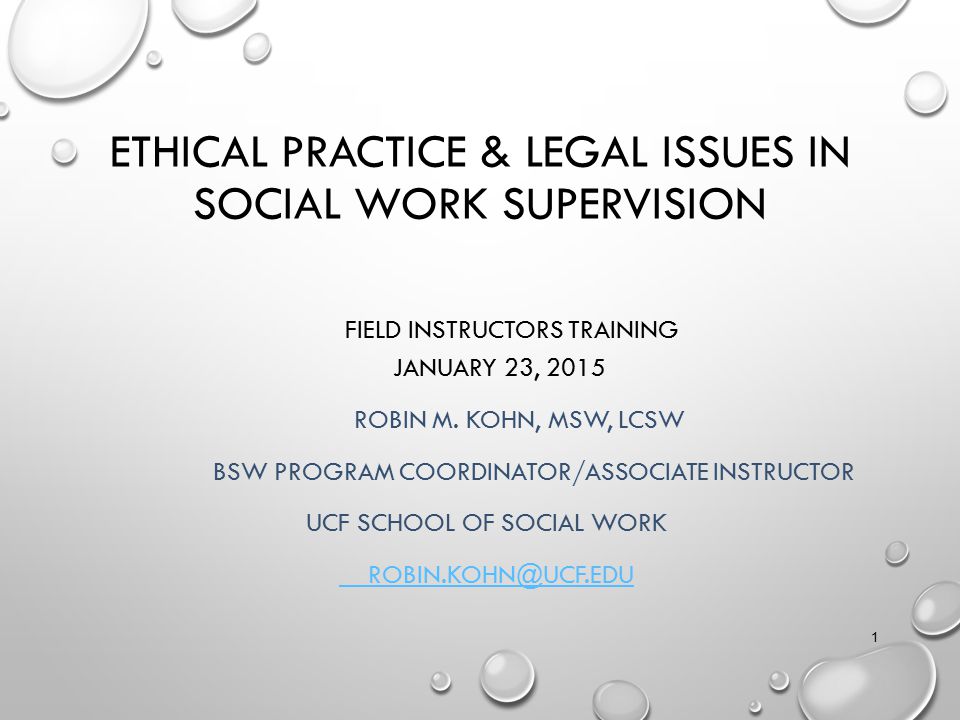 ETHICAL PRACTICE & LEGAL ISSUES IN SOCIAL WORK SUPERVISION

FIELD INSTRUCTORS TRAINING
JANUARY 23, 2015

ROBIN M. KOHN, MSW, LCSW

BSW PROGRAM COORDINATOR/ASSOCIATE INSTRUCTOR

UCF SCHOOL OF SOCIAL WORK

ROBIN.KOHN@UCF.EDU

1